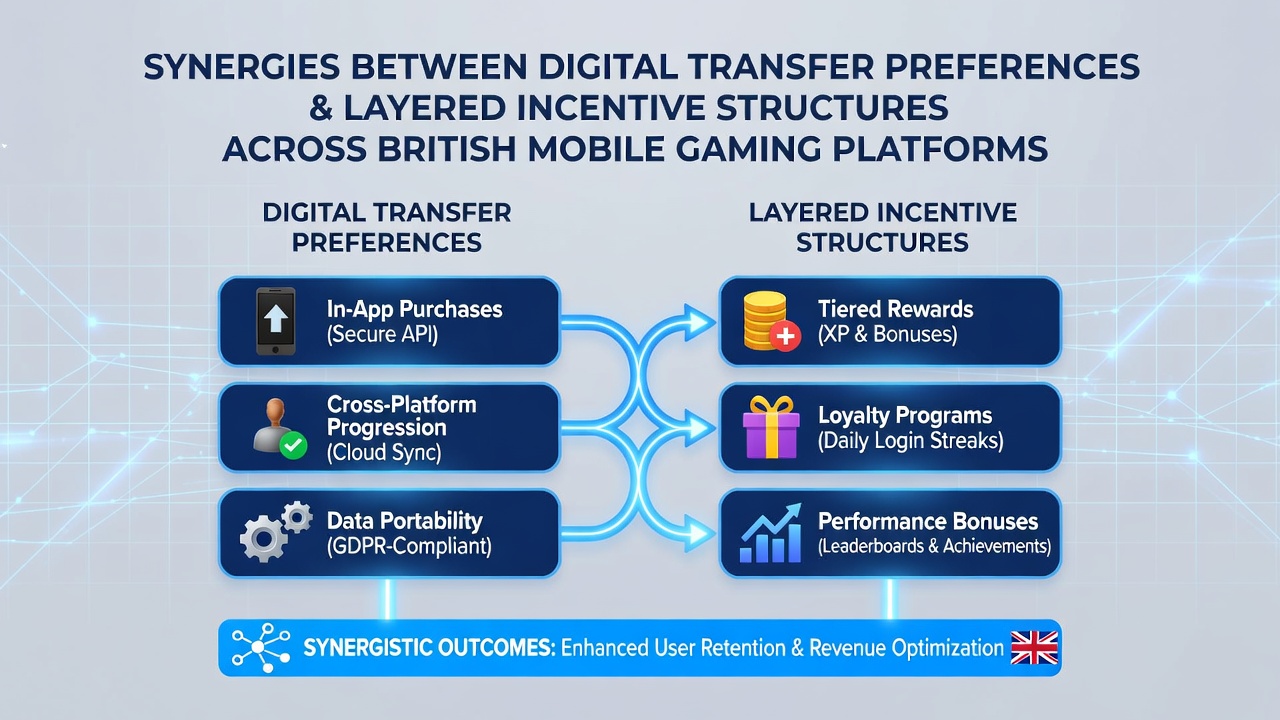 SYNERGIES BETWEEN DIGITAL TRANSFER PREFERENCES & LAYERED INCENTIVE STRUCTURES ACROSS BRITISH MOBILE GAMING PLATFORMS

DIGITAL TRANSFER PREFERENCES

In-App Purchases
(Secure API)

Cross-Platform Progression
(Cloud Sync)

Data Portability
(GDPR-Compliant)

LAYERED INCENTIVE STRUCTURES

Tiered Rewards
(XP & Bonuses)

Loyalty Programs
(Daily Login Streaks)

Performance Bonuses
(Leaderboards & Achievements)

SYNERGISTIC OUTCOMES: Enhanced User Retention & Revenue Optimization